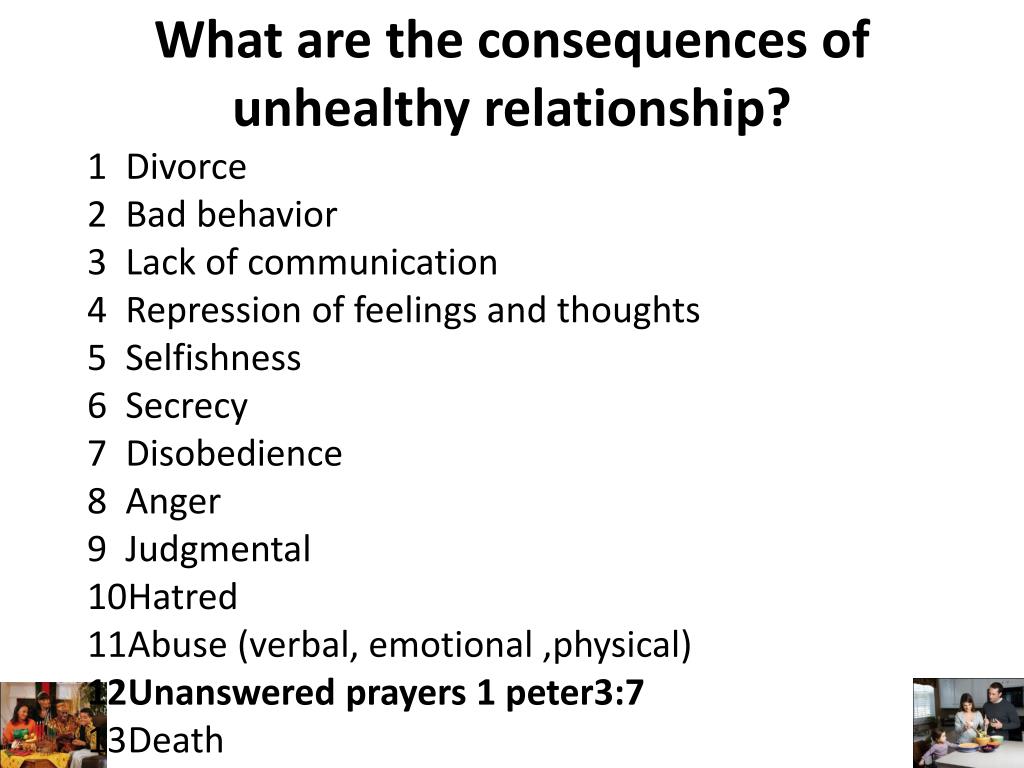 What are the consequences of unhealthy relationship?

1 Divorce
2 Bad behavior
3 Lack of communication
4 Repression of feelings and thoughts
5 Selfishness
6 Secrecy
7 Disobedience
8 Anger
9 Judgmental
10Hatred
11Abuse (verbal, emotional ,physical)
12Unanswered prayers 1 peter3:7
13Death